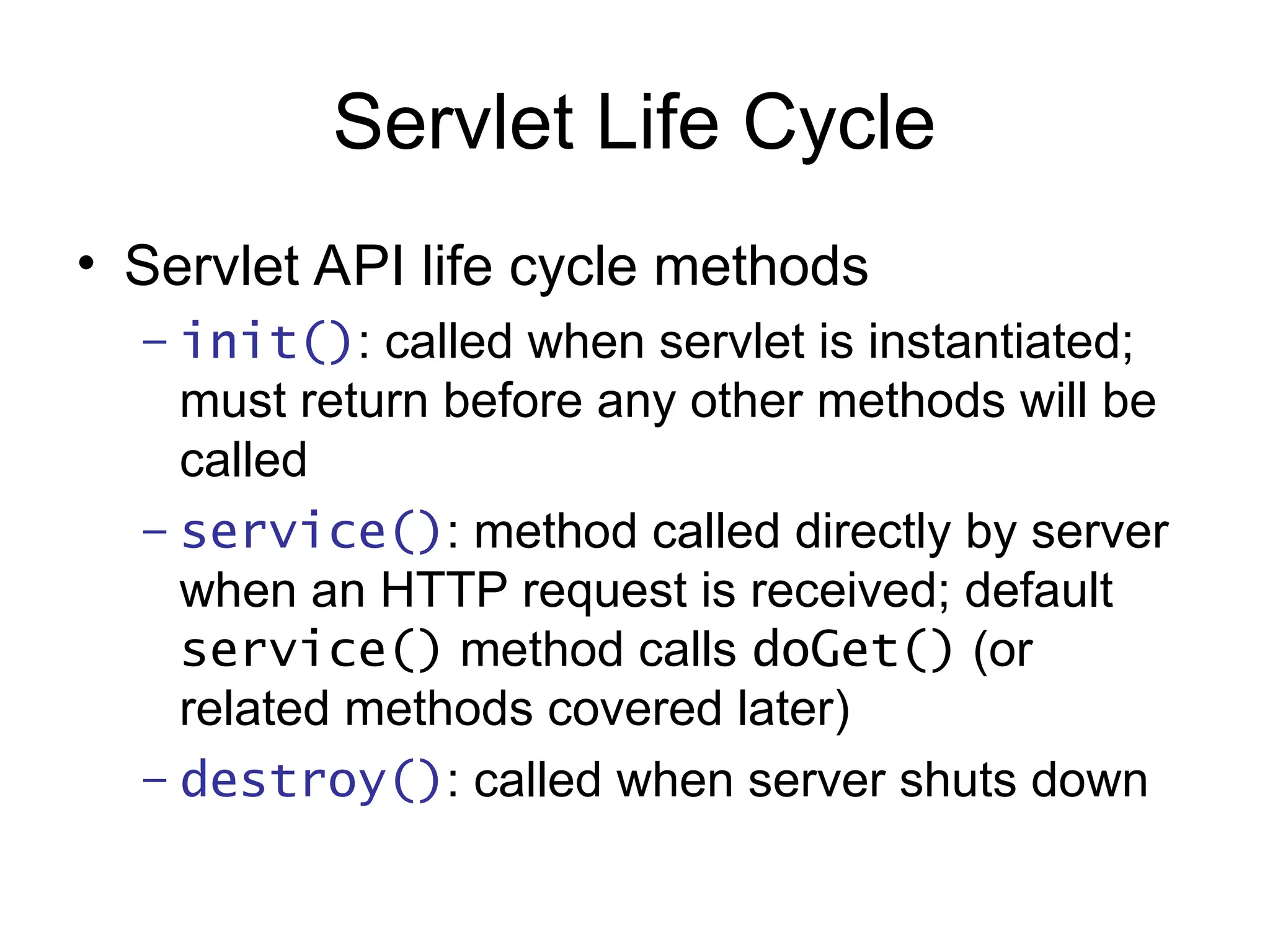 Servlet Life Cycle

• Servlet API life cycle methods

– init(): called when servlet is instantiated; must return before any other methods will be called

– service(): method called directly by server when an HTTP request is received; default service() method calls doGet() (or related methods covered later)

– destroy(): called when server shuts down